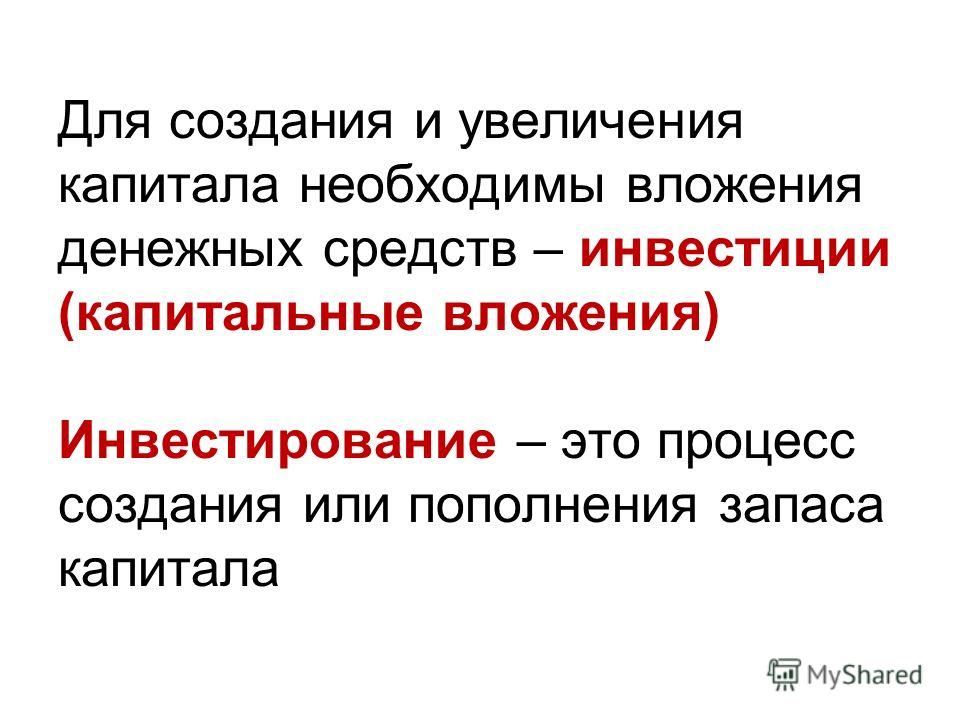 Для создания и увеличения капитала необходимы вложения денежных средств – инвестиции (капитальные вложения)

Инвестирование – это процесс создания или пополнения запаса капитала

MyShared